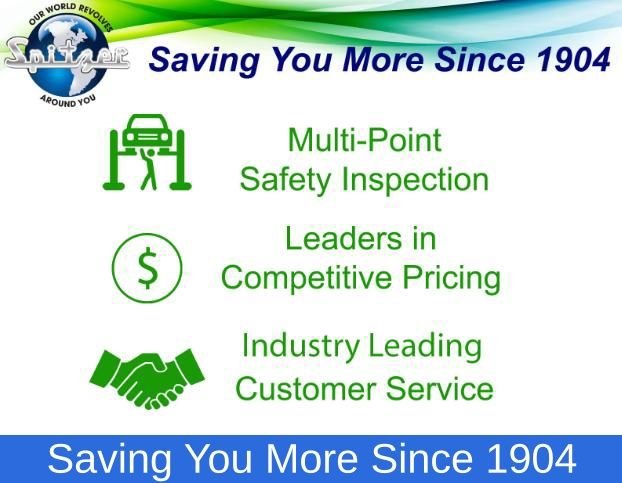 OUR WORLD REVOLVES
Spitzer
AROUND YOU

Saving You More Since 1904

Multi-Point Safety Inspection

$

Leaders in Competitive Pricing

Industry Leading Customer Service

Saving You More Since 1904